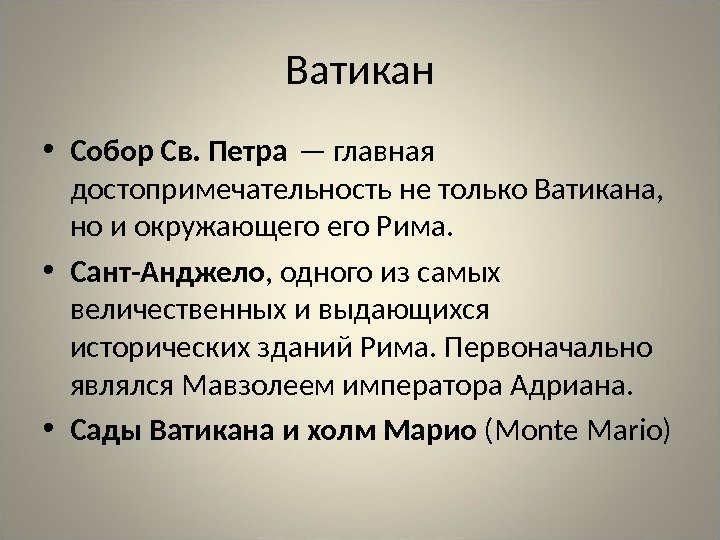 Ватикан

• Собор Св. Петра — главная достопримечательность не только Ватикана, но и окружающего его Рима.

• Сант-Анджело, одного из самых величественных и выдающихся исторических зданий Рима. Первоначально являлся Мавзолеем императора Адриана.

• Сады Ватикана и холм Марио (Monte Mario)